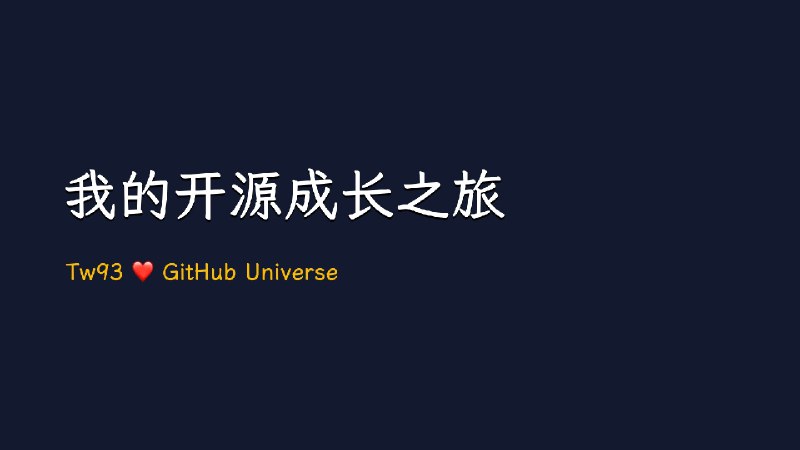 我的开源成长之旅

Tw93 ❤️ GitHub Universe